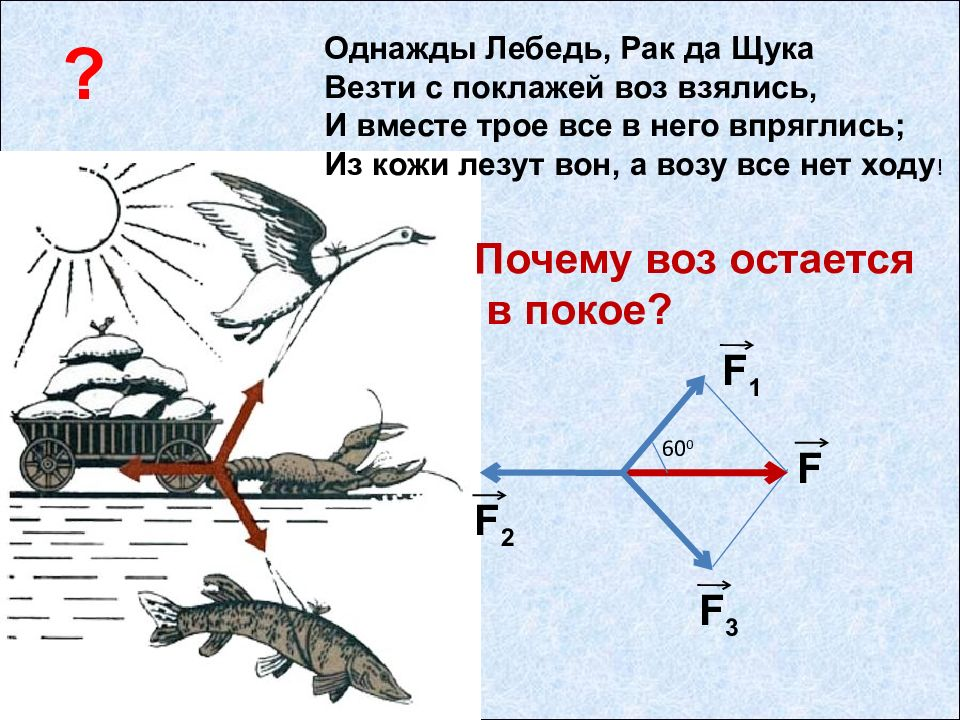 ?

Однажды Лебедь, Рак да Щука
Везти с поклажей воз взялись,
И вместе трое все в него впряглись;
Из кожи лезут вон, а возу все нет ходу!

Почему воз остается в покое?

$\vec{F_1}$

$60^0$

$\vec{F}$

$\vec{F_2}$

$\vec{F_3}$